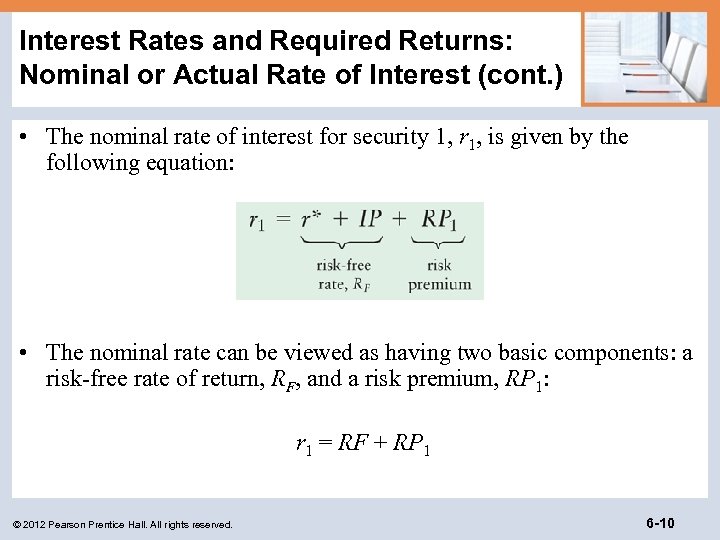 Interest Rates and Required Returns: Nominal or Actual Rate of Interest (cont.)

• The nominal rate of interest for security 1, $r_1$, is given by the following equation:

$r_1 = \underbrace{r^* + IP}_{\text{risk-free rate, } R_F} + \underbrace{RP_1}_{\text{risk premium}}$

• The nominal rate can be viewed as having two basic components: a risk-free rate of return, $R_F$, and a risk premium, $RP_1$:

$r_1 = RF + RP_1$

© 2012 Pearson Prentice Hall. All rights reserved.

6-10